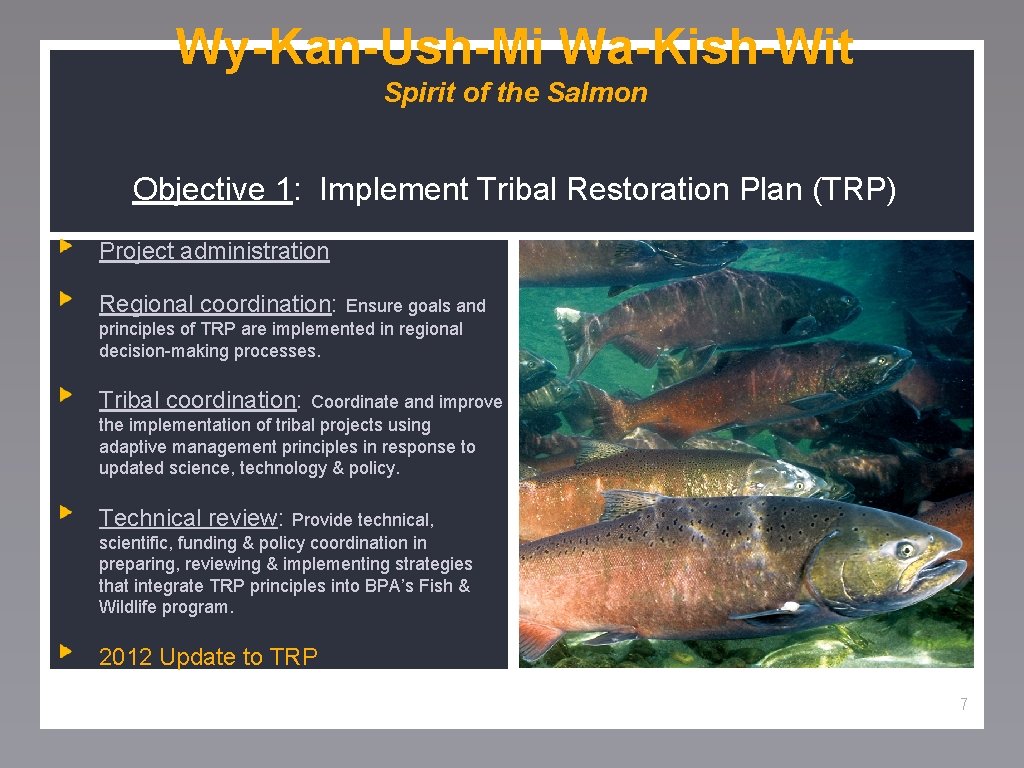 Wy-Kan-Ush-Mi Wa-Kish-Wit
Spirit of the Salmon

Objective 1: Implement Tribal Restoration Plan (TRP)

Project administration

Regional coordination: Ensure goals and principles of TRP are implemented in regional decision-making processes.

Tribal coordination: Coordinate and improve the implementation of tribal projects using adaptive management principles in response to updated science, technology & policy.

Technical review: Provide technical, scientific, funding & policy coordination in preparing, reviewing & implementing strategies that integrate TRP principles into BPA's Fish & Wildlife program.

2012 Update to TRP

7